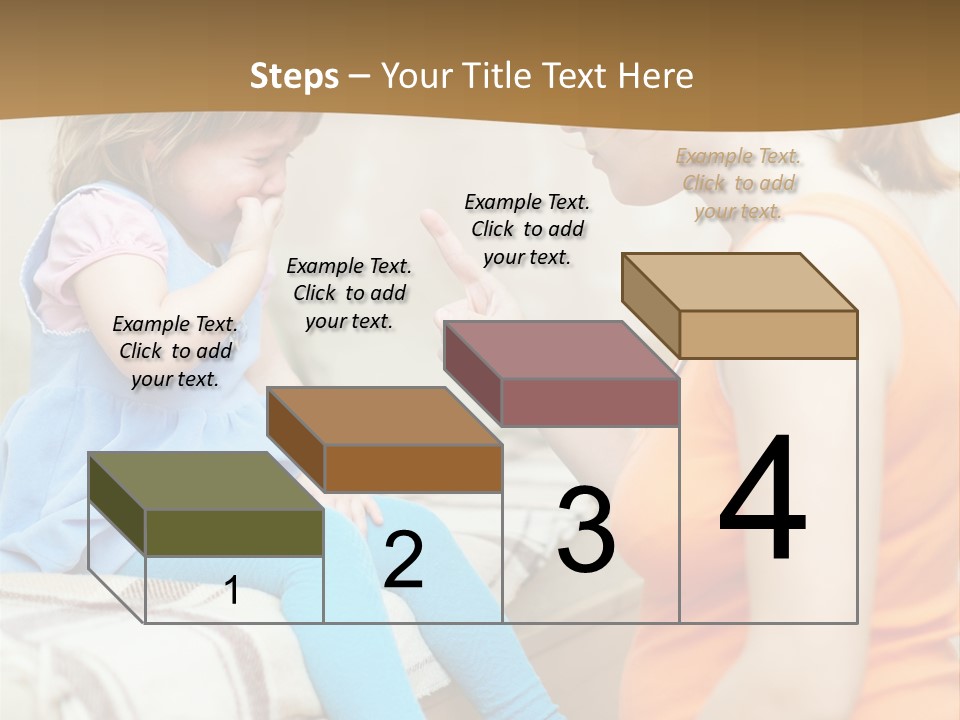 Steps – Your Title Text Here

Example Text. Click to add your text.

Example Text. Click to add your text.

Example Text. Click to add your text.

Example Text. Click to add your text.

1

2

3

4